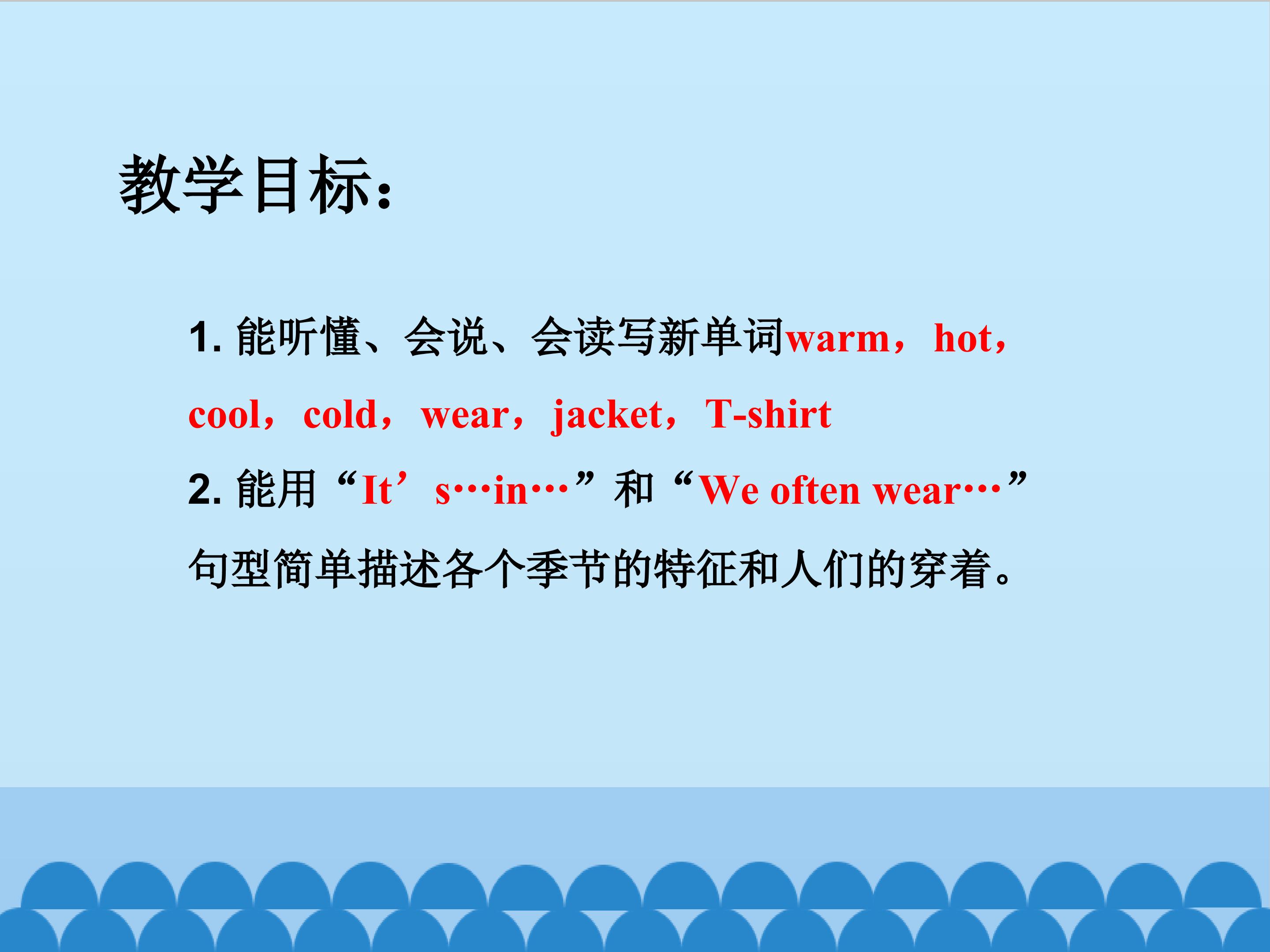 教学目标：

1.能听懂、会说、会读写新单词warm，hot，cool，cold，wear，jacket，T-shirt

2.能用“It’s…in…”和“We often wear…”句型简单描述各个季节的特征和人们的穿着。